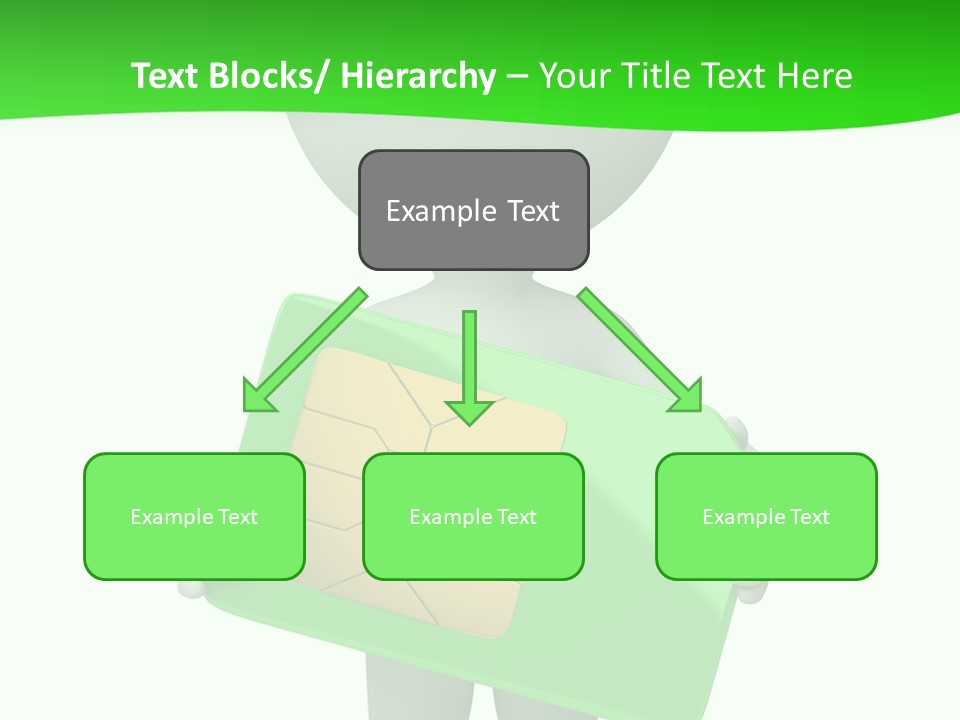 Text Blocks/ Hierarchy – Your Title Text Here

Example Text

Example Text

Example Text

Example Text